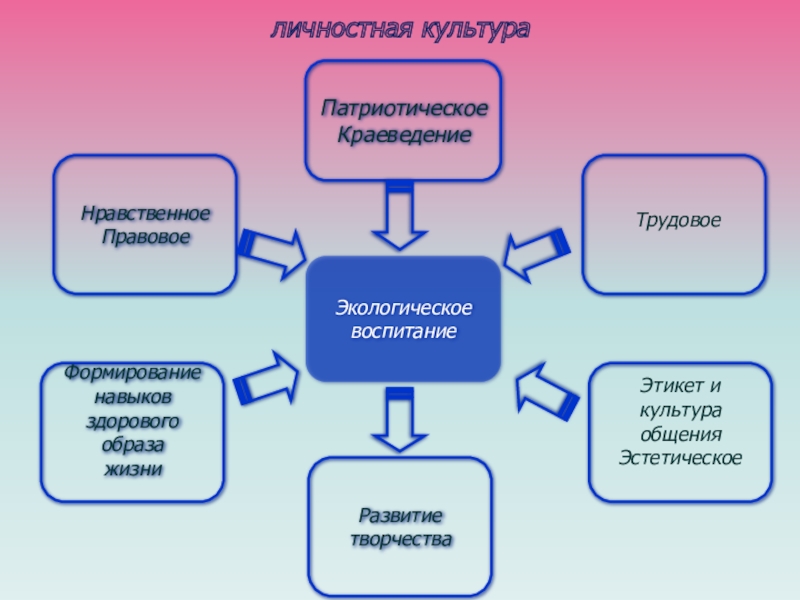 личностная культура

Патриотическое
Краеведение

Нравственное
Правовое

Трудовое

Экологическое
воспитание

Формирование
навыков
здорового
образа
жизни

Этикет и
культура
общения
Эстетическое

Развитие
творчества